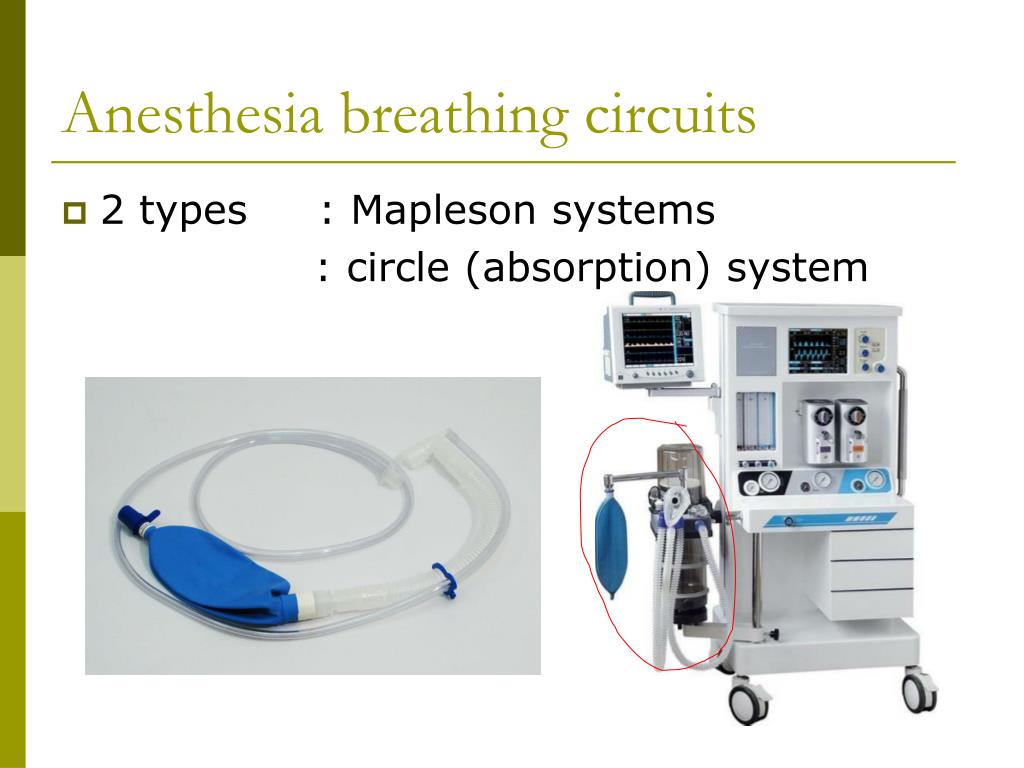 Anesthesia breathing circuits

2 types : Mapleson systems
: circle (absorption) system